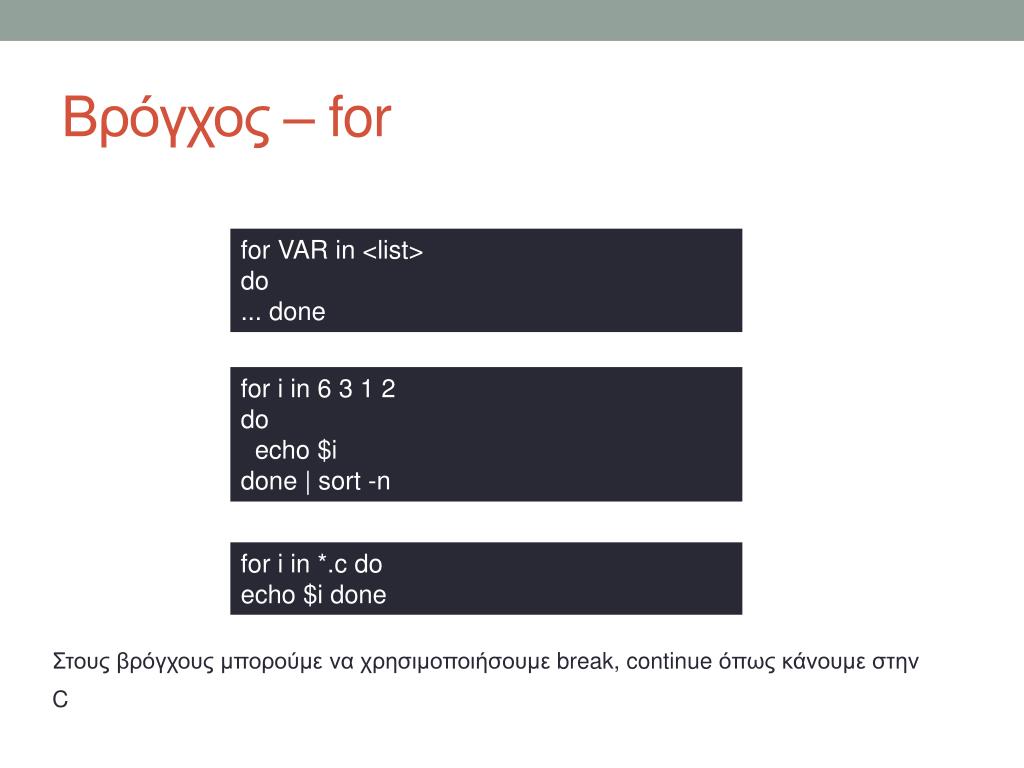 Βρόγχος – for

for VAR in <list>
do
... done

for i in 6 3 1 2
do
  echo $i
done | sort -n

for i in *.c do
echo $i done

Στους βρόγχους μπορούμε να χρησιμοποιήσουμε break, continue όπως κάνουμε στην C